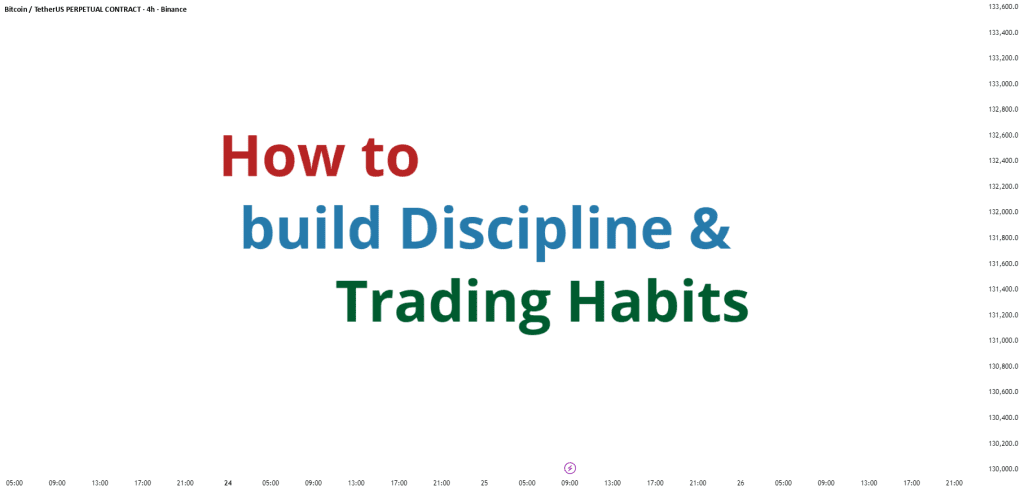 Bitcoin / TetherUS PERPETUAL CONTRACT · 4h · Binance

How to
build Discipline &
Trading Habits

133,600.0
133,400.0
133,200.0
133,000.0
132,800.0
132,600.0
132,400.0
132,200.0
132,000.0
131,800.0
131,600.0
131,400.0
131,200.0
131,000.0
130,800.0
130,600.0
130,400.0
130,200.0
130,000.0

05:00 09:00 13:00 17:00 21:00 24 05:00 09:00 13:00 17:00 21:00 25 05:00 09:00 13:00 17:00 21:00 26 05:00 09:00 13:00 17:00 21:00